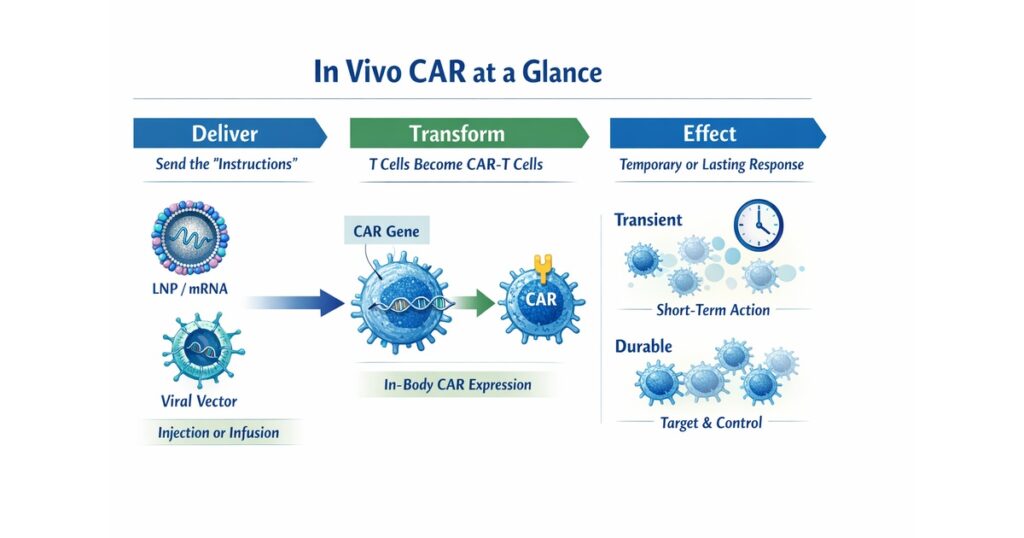 In Vivo CAR at a Glance

Deliver

Send the "Instructions"

LNP / mRNA

Viral Vector

Injection or Infusion

Transform

T Cells Become CAR-T Cells

CAR Gene

CAR

In-Body CAR Expression

Effect

Temporary or Lasting Response

Transient

Short-Term Action

Durable

Target & Control